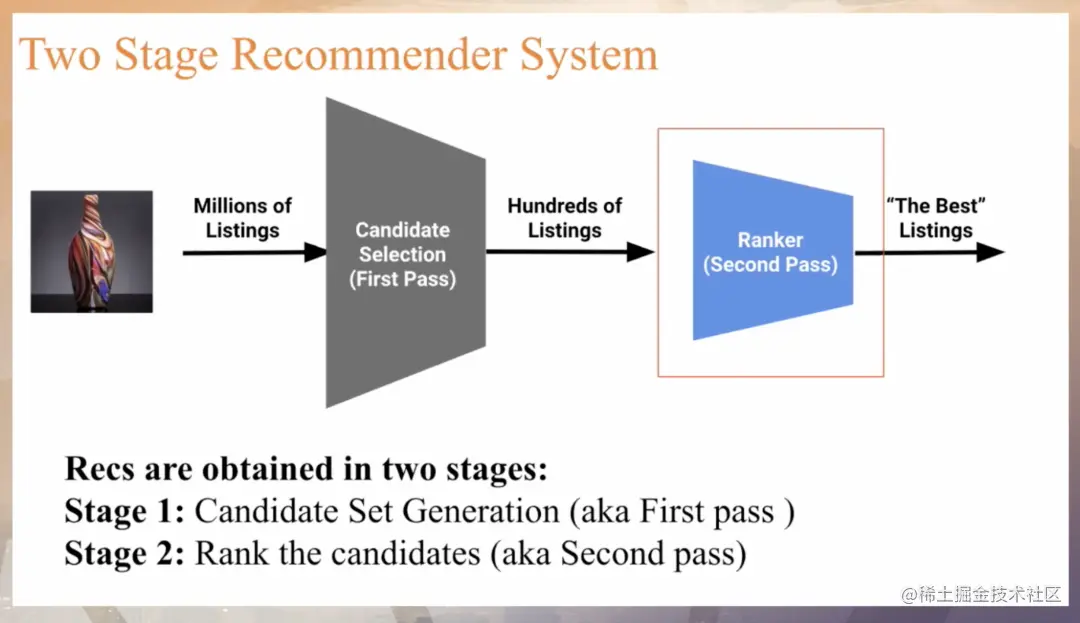 Two Stage Recommender System

Millions of Listings

Candidate Selection (First Pass)

Hundreds of Listings

Ranker (Second Pass)

"The Best" Listings

Recs are obtained in two stages:
Stage 1: Candidate Set Generation (aka First pass )
Stage 2: Rank the candidates (aka Second pass)

@稀土掘金技术社区